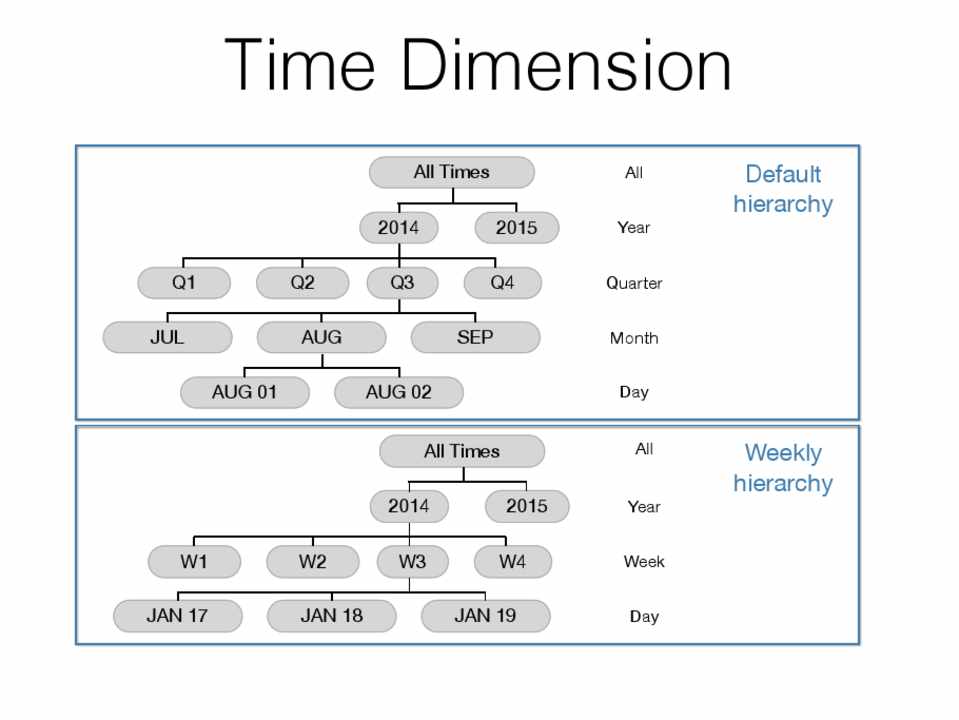 Time Dimension

All Times
All
Default hierarchy
2014
2015
Year
Q1
Q2
Q3
Q4
Quarter
JUL
AUG
SEP
Month
AUG 01
AUG 02
Day

All Times
All
Weekly hierarchy
2014
2015
Year
W1
W2
W3
W4
Week
JAN 17
JAN 18
JAN 19
Day